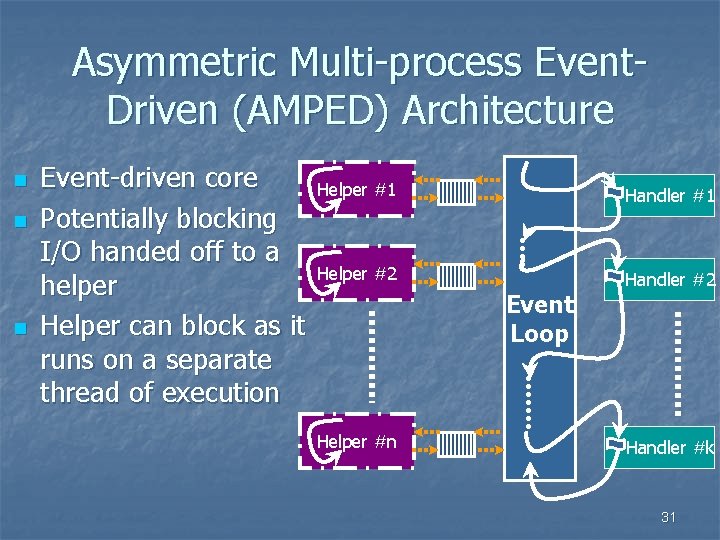 Asymmetric Multi-process Event-Driven (AMPED) Architecture

- Event-driven core
- Potentially blocking I/O handed off to a helper
- Helper can block as it runs on a separate thread of execution

Helper #1

Helper #2

Helper #n

Event Loop

Handler #1

Handler #2

Handler #k

31